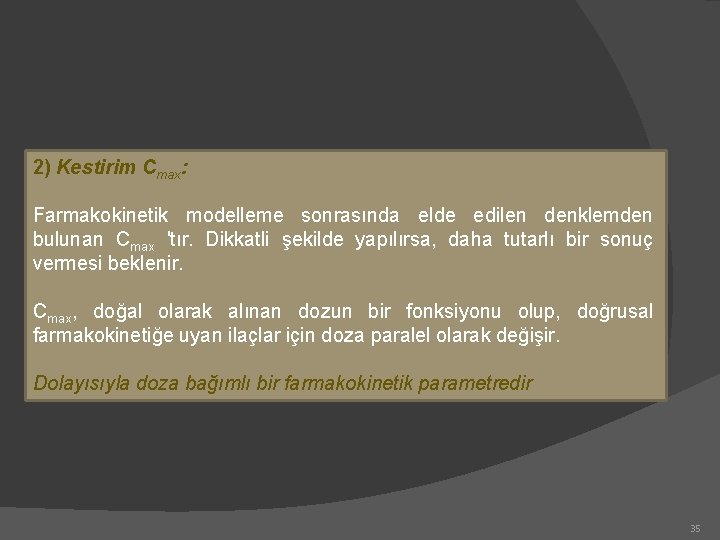 2) Kestirim $C_{max}$:

Farmakokinetik modelleme sonrasında elde edilen denklemden bulunan $C_{max}$ 'tır. Dikkatli şekilde yapılırsa, daha tutarlı bir sonuç vermesi beklenir.

$C_{max}$, doğal olarak alınan dozun bir fonksiyonu olup, doğrusal farmakokinetiğe uyan ilaçlar için doza paralel olarak değişir.

Dolayısıyla doza bağımlı bir farmakokinetik parametredir

35